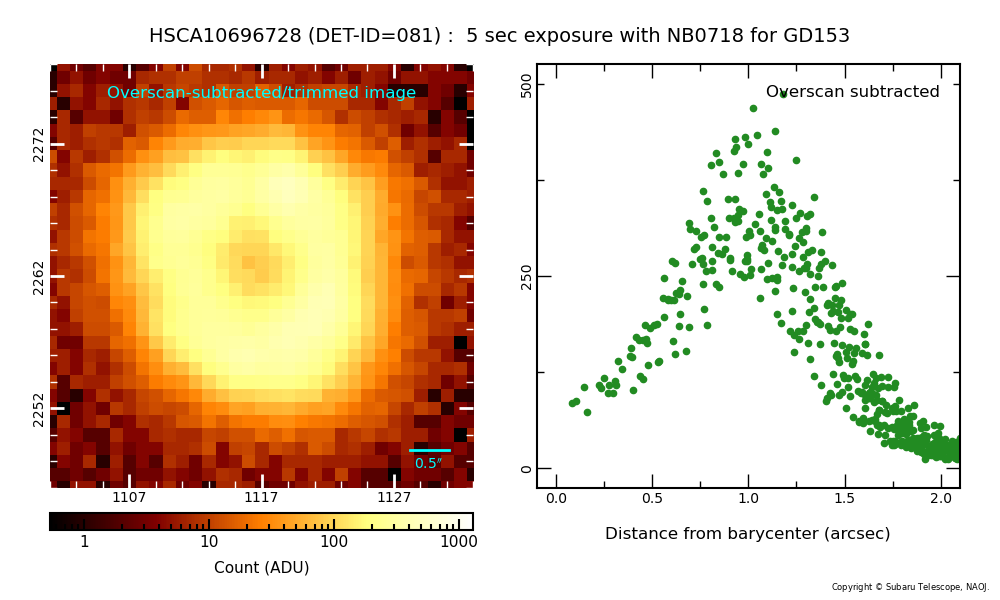 HSCA10696728 (DET-ID=081) : 5 sec exposure with NB0718 for GD153

Overscan-subtracted/trimmed image

2272
2262
2252

0.5″

1107 1117 1127

1 10 100 1000

Count (ADU)

Overscan subtracted

500
250
0

0.0 0.5 1.0 1.5 2.0

Distance from barycenter (arcsec)

Copyright © Subaru Telescope, NAOJ.